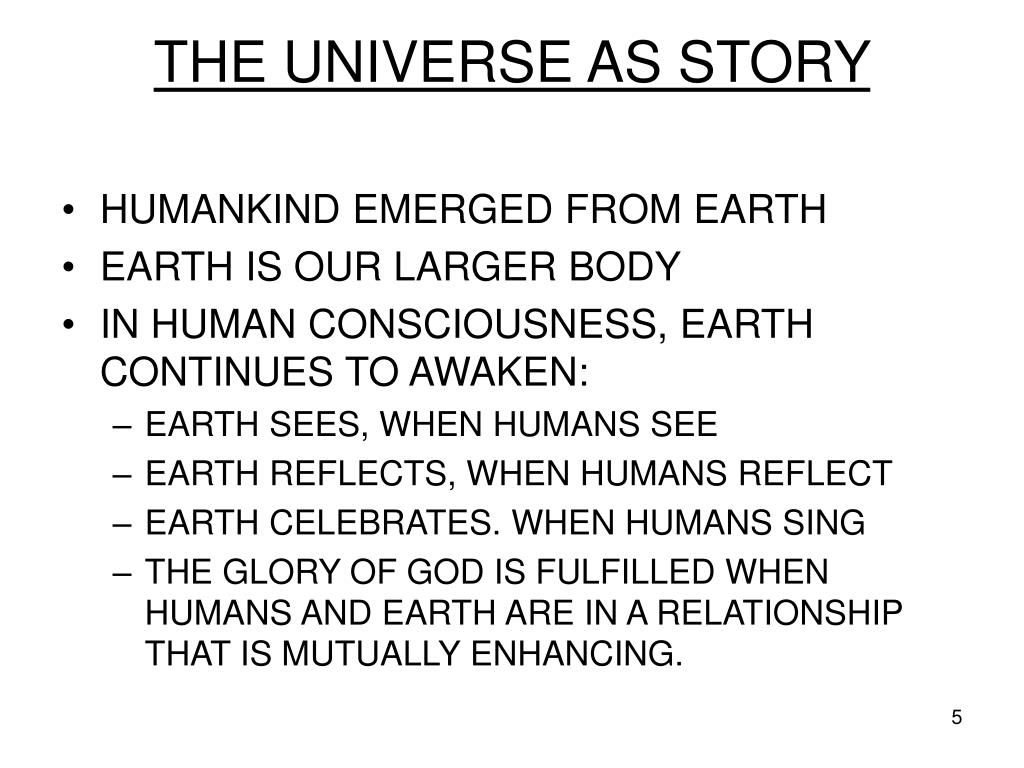 THE UNIVERSE AS STORY

• HUMANKIND EMERGED FROM EARTH
• EARTH IS OUR LARGER BODY
• IN HUMAN CONSCIOUSNESS, EARTH CONTINUES TO AWAKEN:
  – EARTH SEES, WHEN HUMANS SEE
  – EARTH REFLECTS, WHEN HUMANS REFLECT
  – EARTH CELEBRATES. WHEN HUMANS SING
  – THE GLORY OF GOD IS FULFILLED WHEN HUMANS AND EARTH ARE IN A RELATIONSHIP THAT IS MUTUALLY ENHANCING.

5